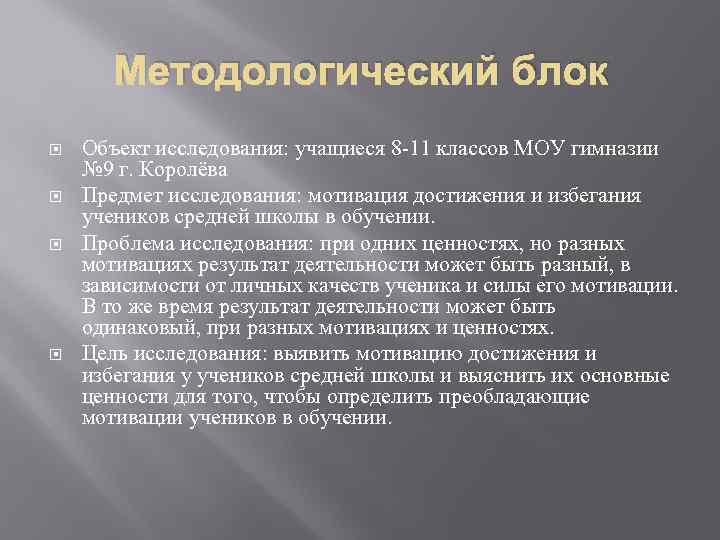 Методологический блок

Объект исследования: учащиеся 8-11 классов МОУ гимназии №9 г. Королёва

Предмет исследования: мотивация достижения и избегания учеников средней школы в обучении.

Проблема исследования: при одних ценностях, но разных мотивациях результат деятельности может быть разный, в зависимости от личных качеств ученика и силы его мотивации. В то же время результат деятельности может быть одинаковый, при разных мотивациях и ценностях.

Цель исследования: выявить мотивацию достижения и избегания у учеников средней школы и выяснить их основные ценности для того, чтобы определить преобладающие мотивации учеников в обучении.